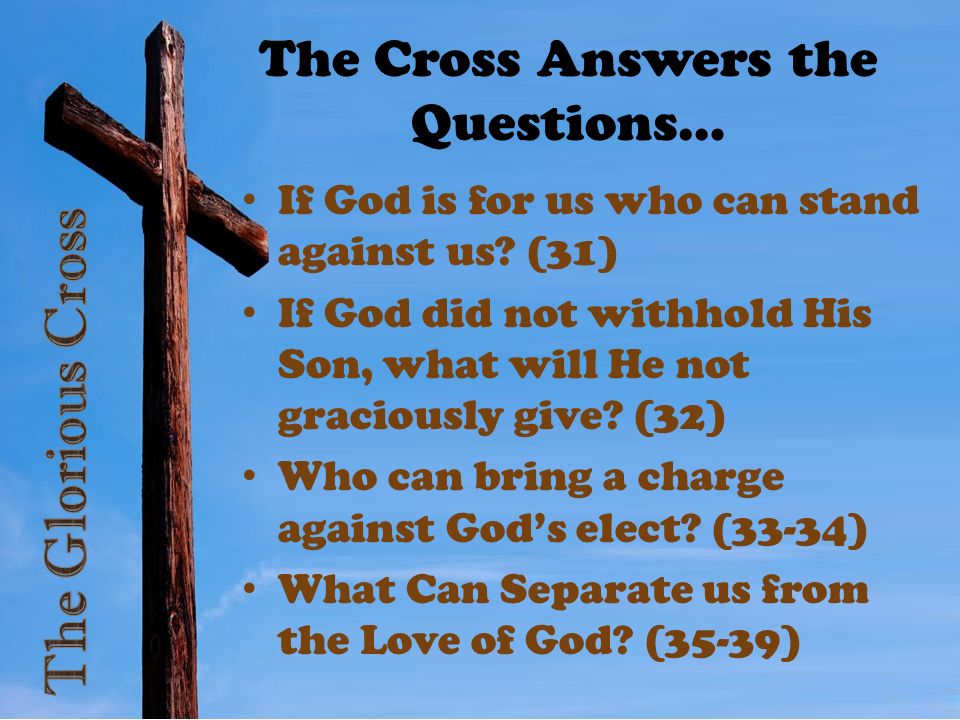 The Glorious Cross

The Cross Answers the Questions…

• If God is for us who can stand against us? (31)
• If God did not withhold His Son, what will He not graciously give? (32)
• Who can bring a charge against God's elect? (33-34)
• What Can Separate us from the Love of God? (35-39)